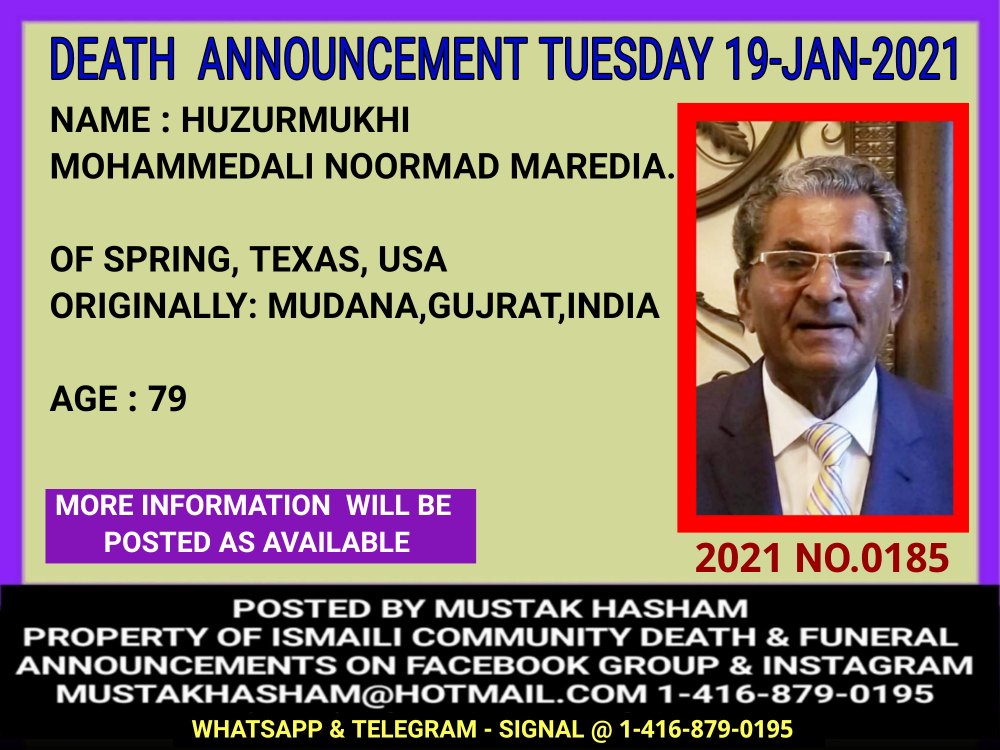 DEATH ANNOUNCEMENT TUESDAY 19-JAN-2021

NAME : HUZURMUKHI MOHAMMEDALI NOORMAD MAREDIA.

OF SPRING, TEXAS, USA
ORIGINALLY: MUDANA,GUJRAT,INDIA

AGE : 79

MORE INFORMATION WILL BE POSTED AS AVAILABLE

2021 NO.0185

POSTED BY MUSTAK HASHAM
PROPERTY OF ISMAILI COMMUNITY DEATH & FUNERAL ANNOUNCEMENTS ON FACEBOOK GROUP & INSTAGRAM
MUSTAKHASHAM@HOTMAIL.COM 1-416-879-0195
WHATSAPP & TELEGRAM - SIGNAL @ 1-416-879-0195